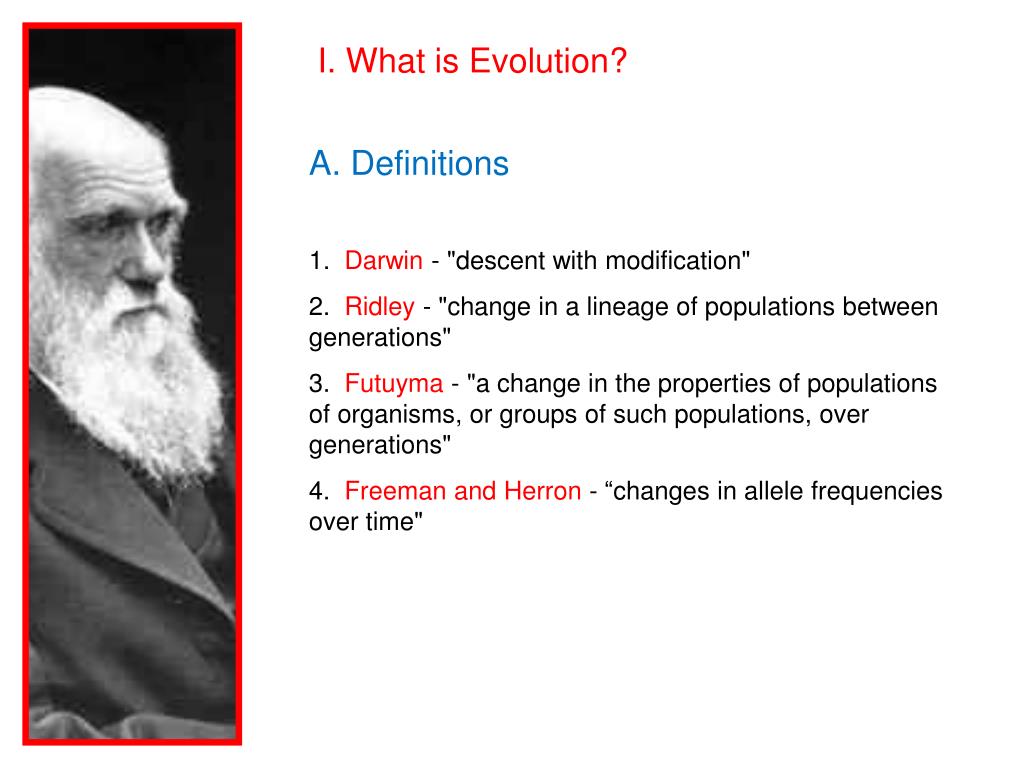 I. What is Evolution?

A. Definitions

1. Darwin - "descent with modification"

2. Ridley - "change in a lineage of populations between generations"

3. Futuyma - "a change in the properties of populations of organisms, or groups of such populations, over generations"

4. Freeman and Herron - “changes in allele frequencies over time"